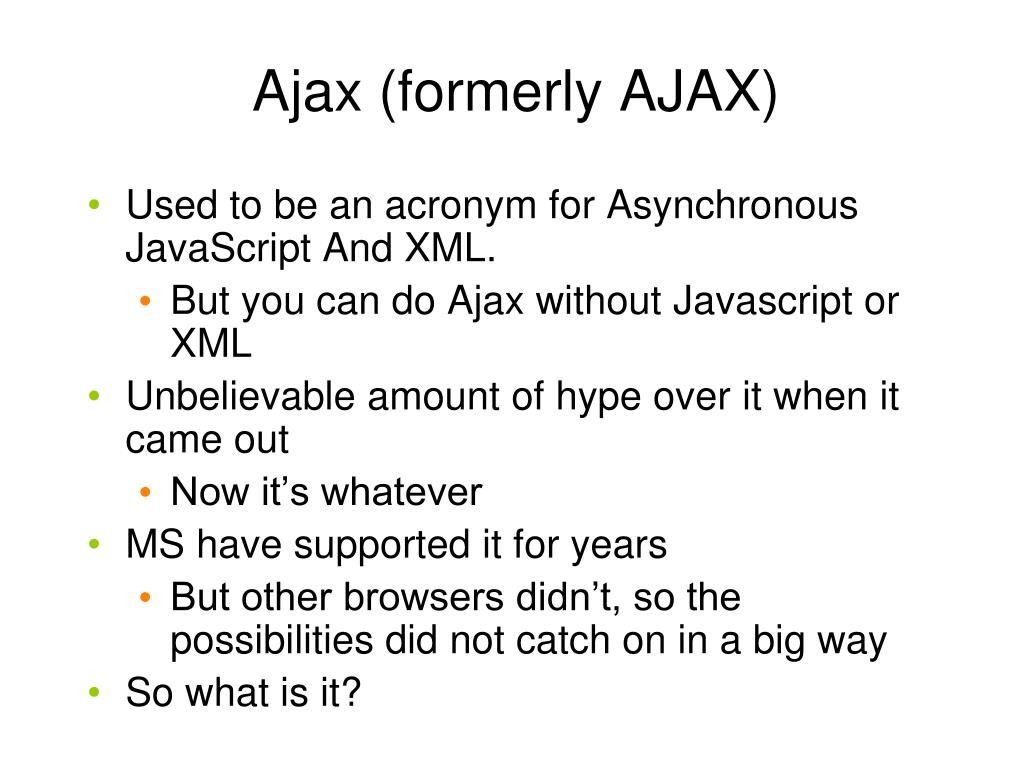 Ajax (formerly AJAX)

• Used to be an acronym for Asynchronous JavaScript And XML.
  • But you can do Ajax without Javascript or XML
• Unbelievable amount of hype over it when it came out
  • Now it’s whatever
• MS have supported it for years
  • But other browsers didn’t, so the possibilities did not catch on in a big way
• So what is it?